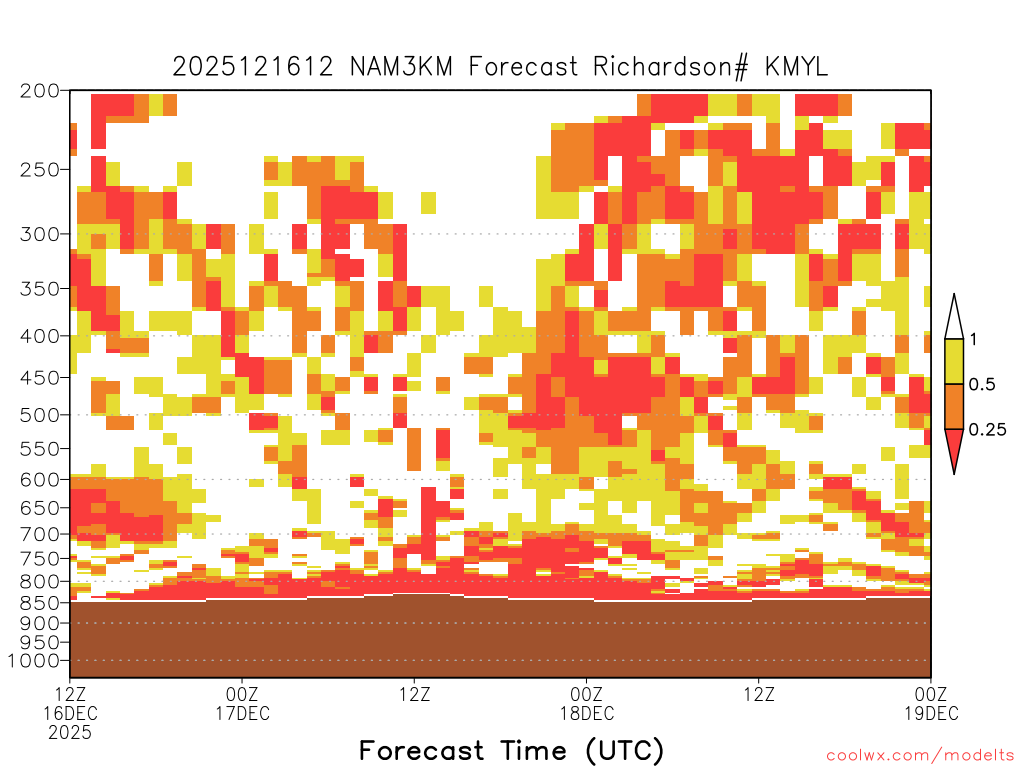 2025121612 NAM3KM Forecast Richardson# KMYL

200
250
300
350
400
450
500
550
600
650
700
750
800
850
900
950
1000

1
0.5
0.25

12Z
16DEC
2025

00Z
17DEC

12Z

00Z
18DEC

12Z

00Z
19DEC

Forecast Time (UTC)

coolwx.com/modelts